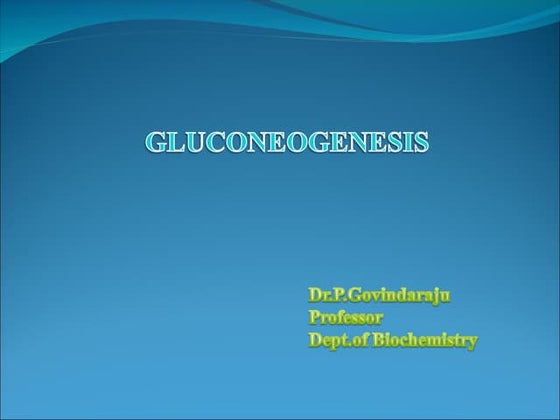 GLUCONEOGENESIS

Dr.P.Govindaraju
Professor
Dept.of Biochemistry